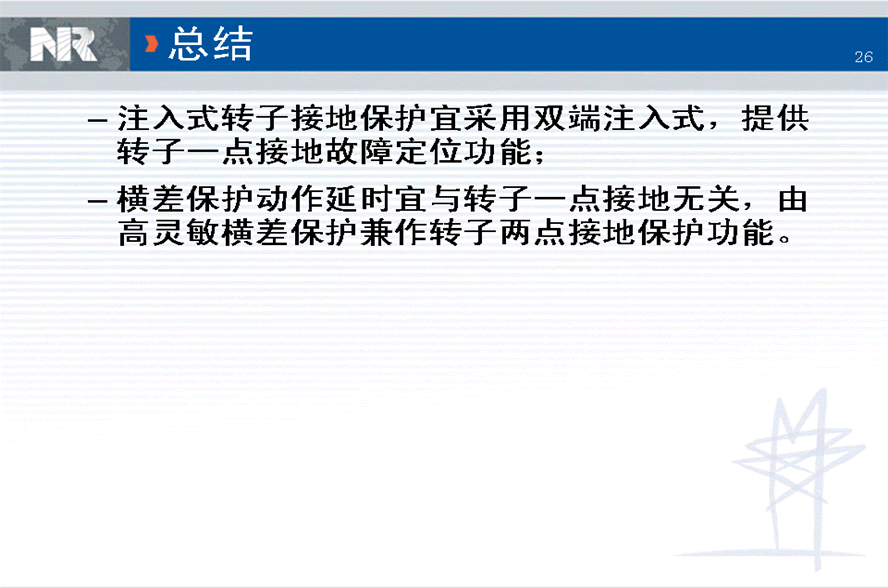 NR

总结

26

– 注入式转子接地保护宜采用双端注入式，提供转子一点接地故障定位功能；

– 横差保护动作延时宜与转子一点接地无关，由高灵敏横差保护兼作转子两点接地保护功能。